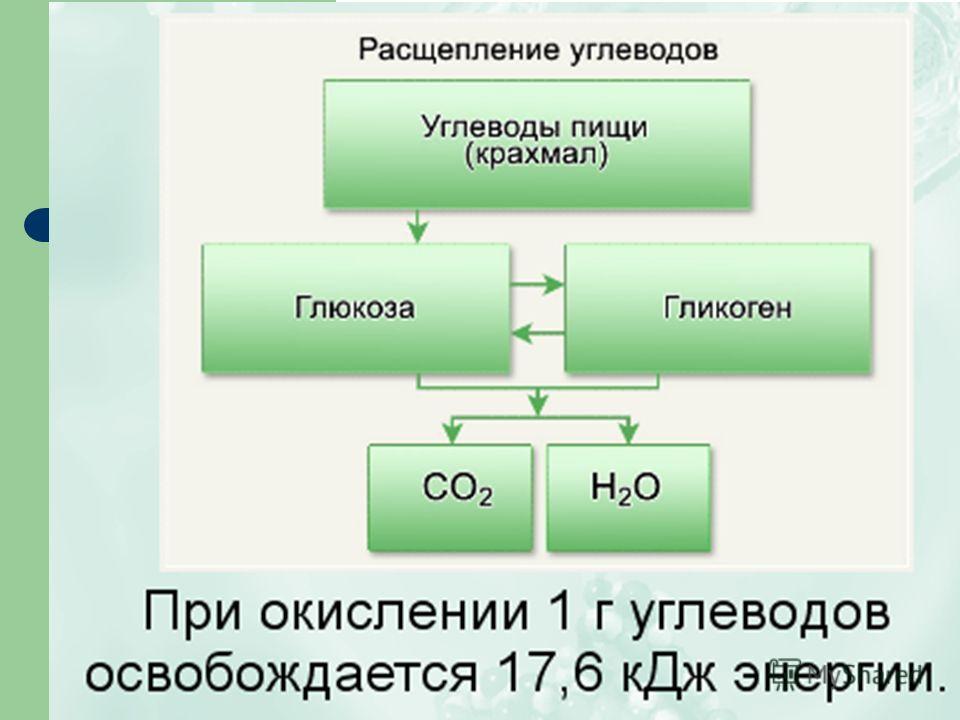 Расщепление углеводов

Углеводы пищи (крахмал)

Глюкоза

Гликоген

$CO_2$

$H_2O$

При окислении 1 г углеводов освобождается 17,6 кДж энергии.

MyShared